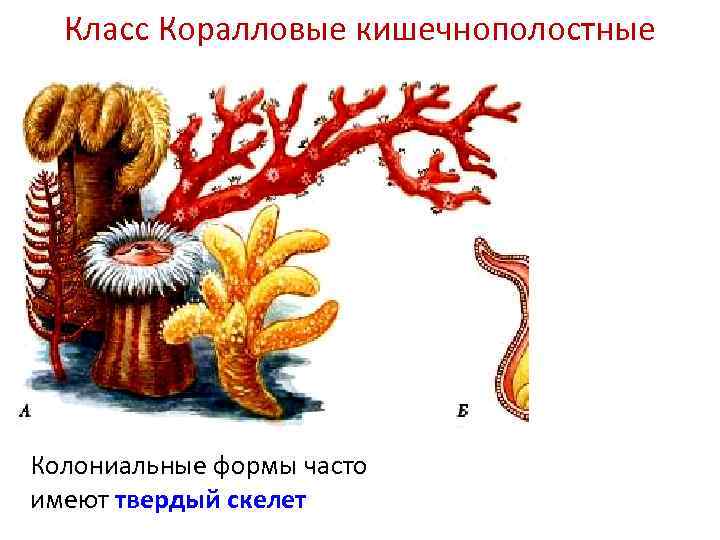 Класс Коралловые кишечнополостные

А

Б

Колониальные формы часто имеют твердый скелет